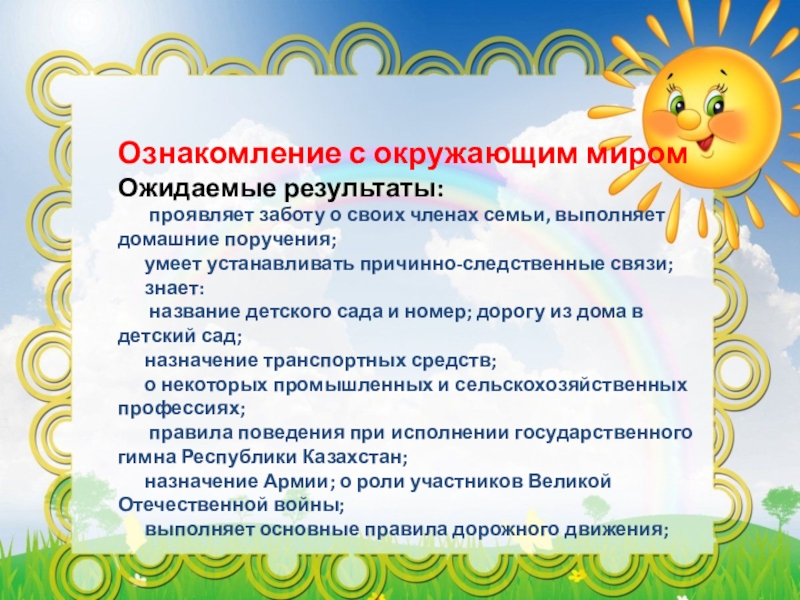 Ознакомление с окружающим миром
Ожидаемые результаты:

проявляет заботу о своих членах семьи, выполняет домашние поручения;

умеет устанавливать причинно-следственные связи;

знает:

название детского сада и номер; дорогу из дома в детский сад;

назначение транспортных средств;

о некоторых промышленных и сельскохозяйственных профессиях;

правила поведения при исполнении государственного гимна Республики Казахстан;

назначение Армии; о роли участников Великой Отечественной войны;

выполняет основные правила дорожного движения;